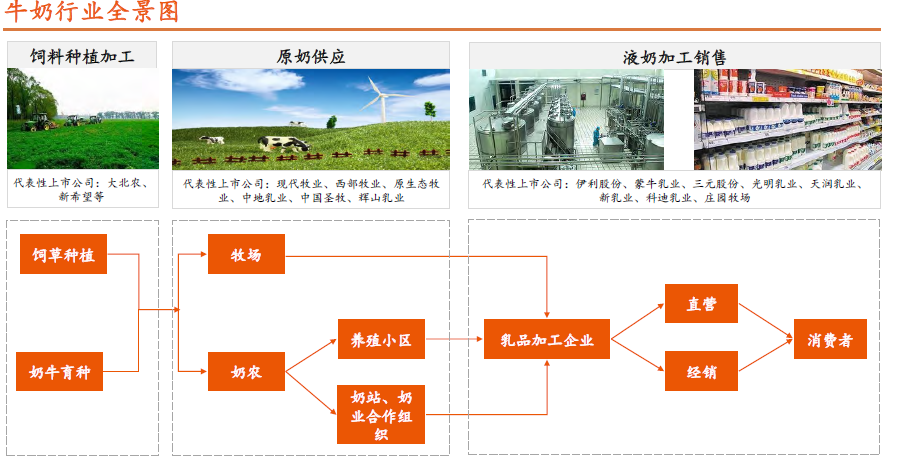 牛奶行业全景图

饲料种植加工

代表性上市公司：大北农、新希望等

原奶供应

代表性上市公司：现代牧业、西部牧业、原生态牧业、中地乳业、中国圣牧、辉山乳业

液奶加工销售

代表性上市公司：伊利股份、蒙牛乳业、三元股份、光明乳业、天润乳业、新乳业、科迪乳业、庄园牧场

饲草种植

奶牛育种

牧场

奶农

养殖小区

奶站、奶业合作组织

乳品加工企业

直营

经销

消费者